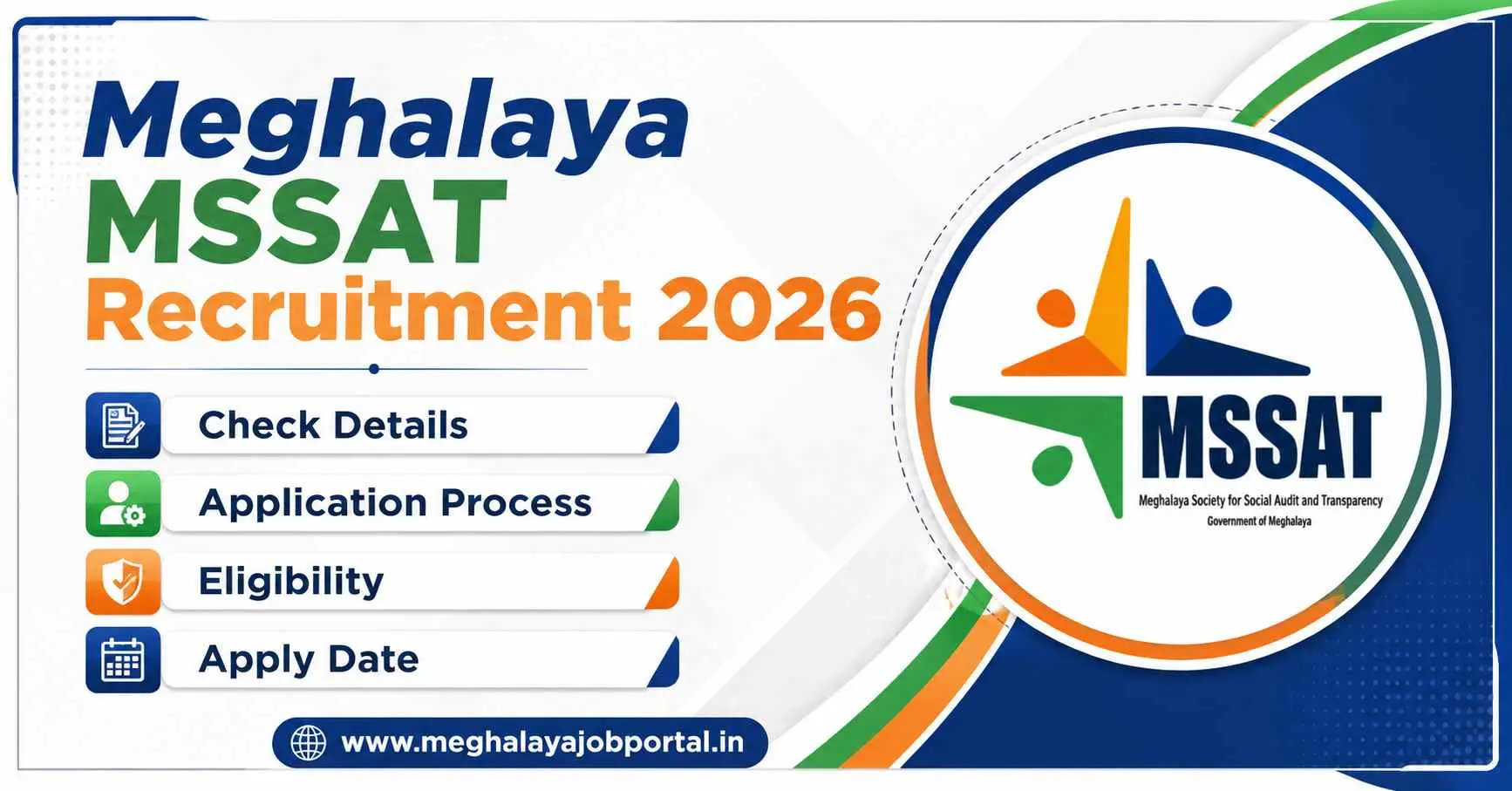 Meghalaya
MSSAT
Recruitment 2026

Check Details
Application Process
Eligibility
Apply Date

www.meghalayajobportal.in

MSSAT
Meghalaya Society for Social Audit and Transparency
Government of Meghalaya